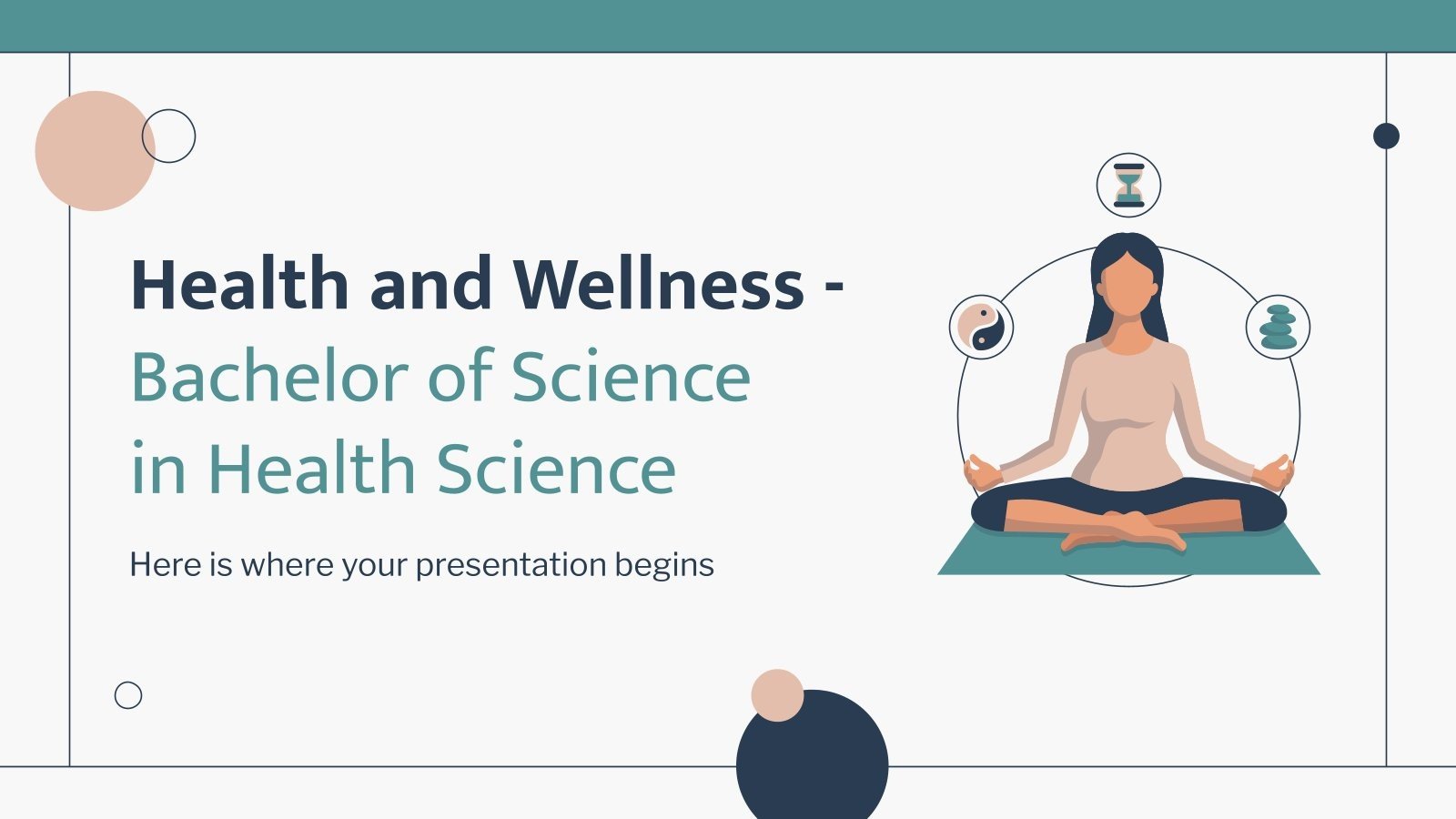 Health and Wellness - Bachelor of Science in Health Science

Here is where your presentation begins